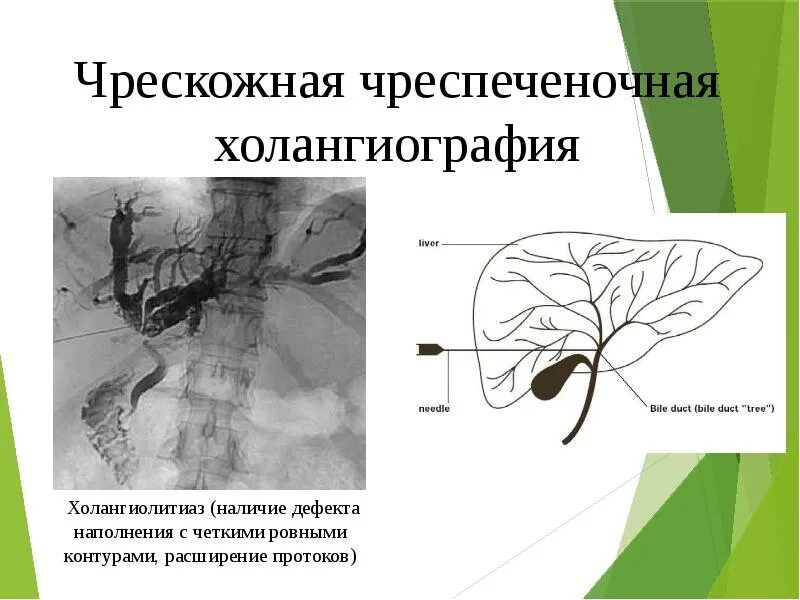 Чрескожная чреспеченочная холангиография

liver

needle

Bile duct (bile duct "tree")

Холангиолитиаз (наличие дефекта наполнения с четкими ровными контурами, расширение протоков)